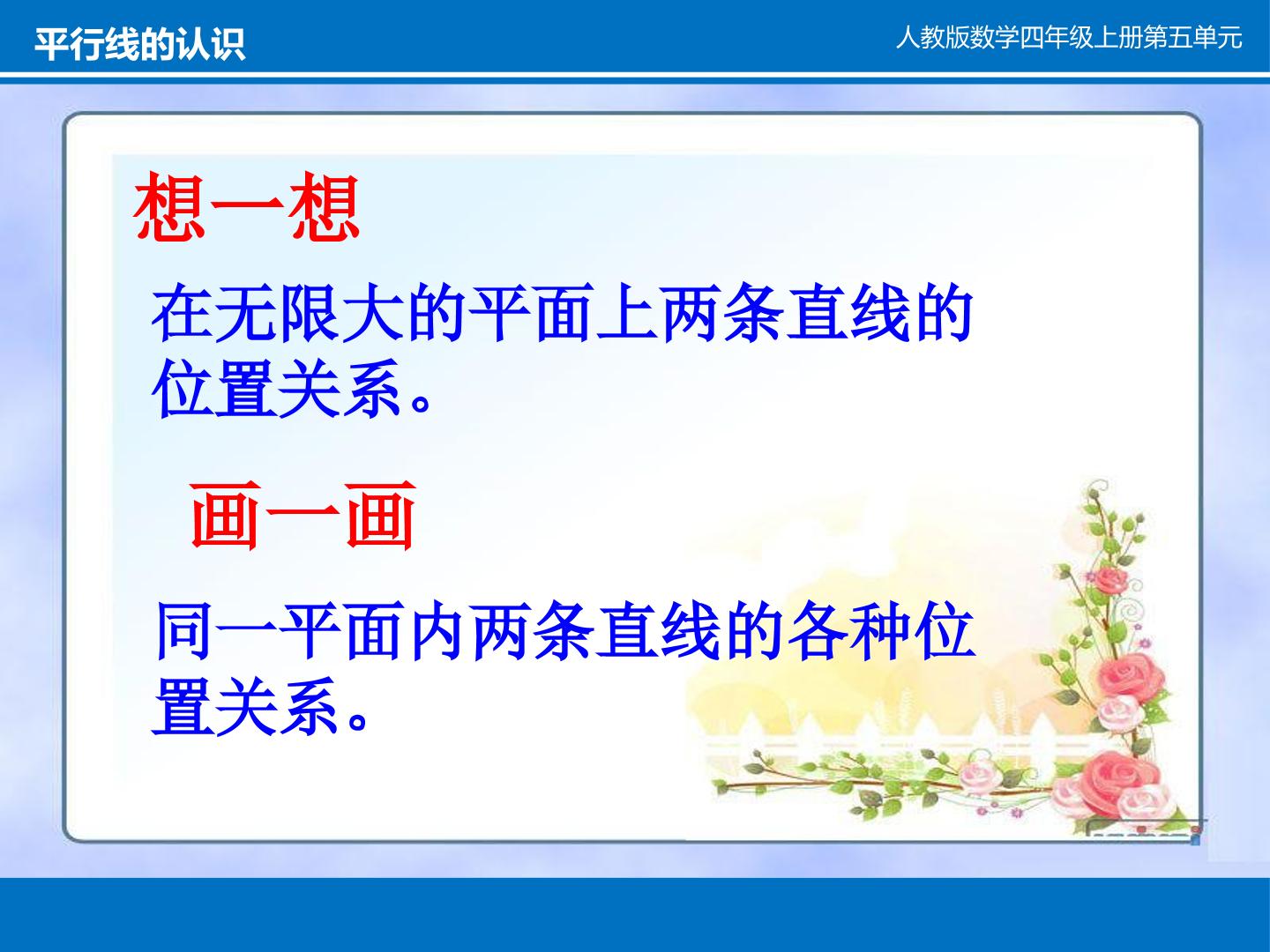 平行线的认识

人教版数学四年级上册第五单元

想一想

在无限大的平面上两条直线的位置关系。

画一画

同一平面内两条直线的各种位置关系。